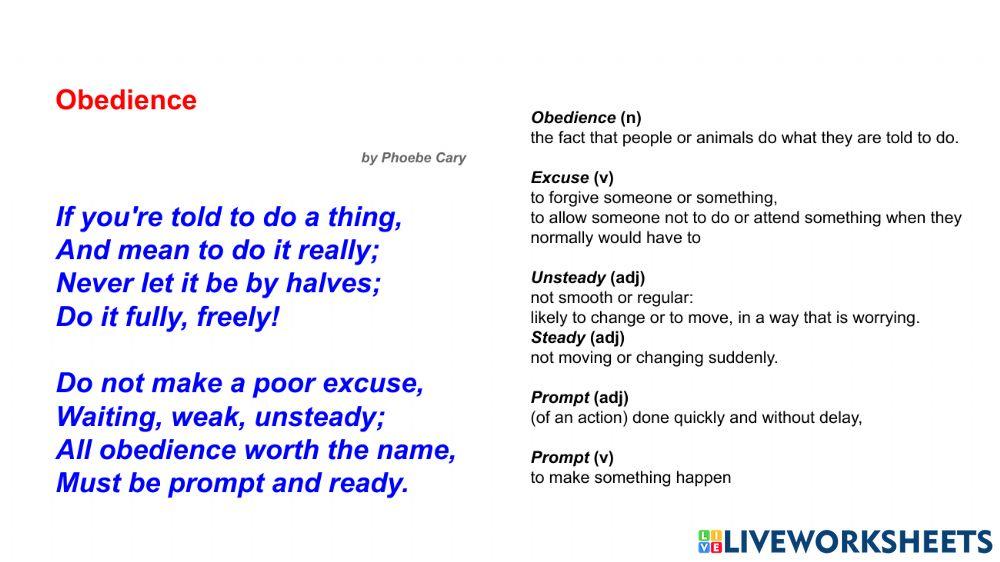 Obedience

by Phoebe Cary

If you're told to do a thing,
And mean to do it really;
Never let it be by halves;
Do it fully, freely!

Do not make a poor excuse,
Waiting, weak, unsteady;
All obedience worth the name,
Must be prompt and ready.

Obedience (n)
the fact that people or animals do what they are told to do.

Excuse (v)
to forgive someone or something,
to allow someone not to do or attend something when they normally would have to

Unsteady (adj)
not smooth or regular:
likely to change or to move, in a way that is worrying.
Steady (adj)
not moving or changing suddenly.

Prompt (adj)
(of an action) done quickly and without delay,

Prompt (v)
to make something happen

LIVEWORKSHEETS